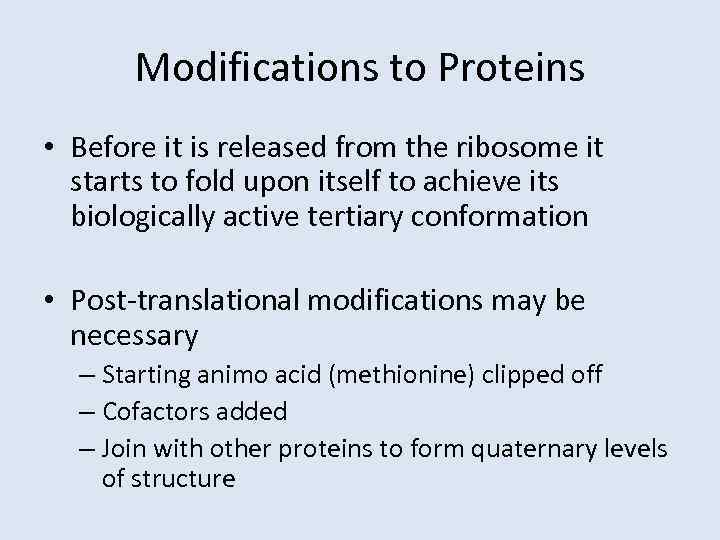 Modifications to Proteins

• Before it is released from the ribosome it starts to fold upon itself to achieve its biologically active tertiary conformation

• Post-translational modifications may be necessary
– Starting animo acid (methionine) clipped off
– Cofactors added
– Join with other proteins to form quaternary levels of structure